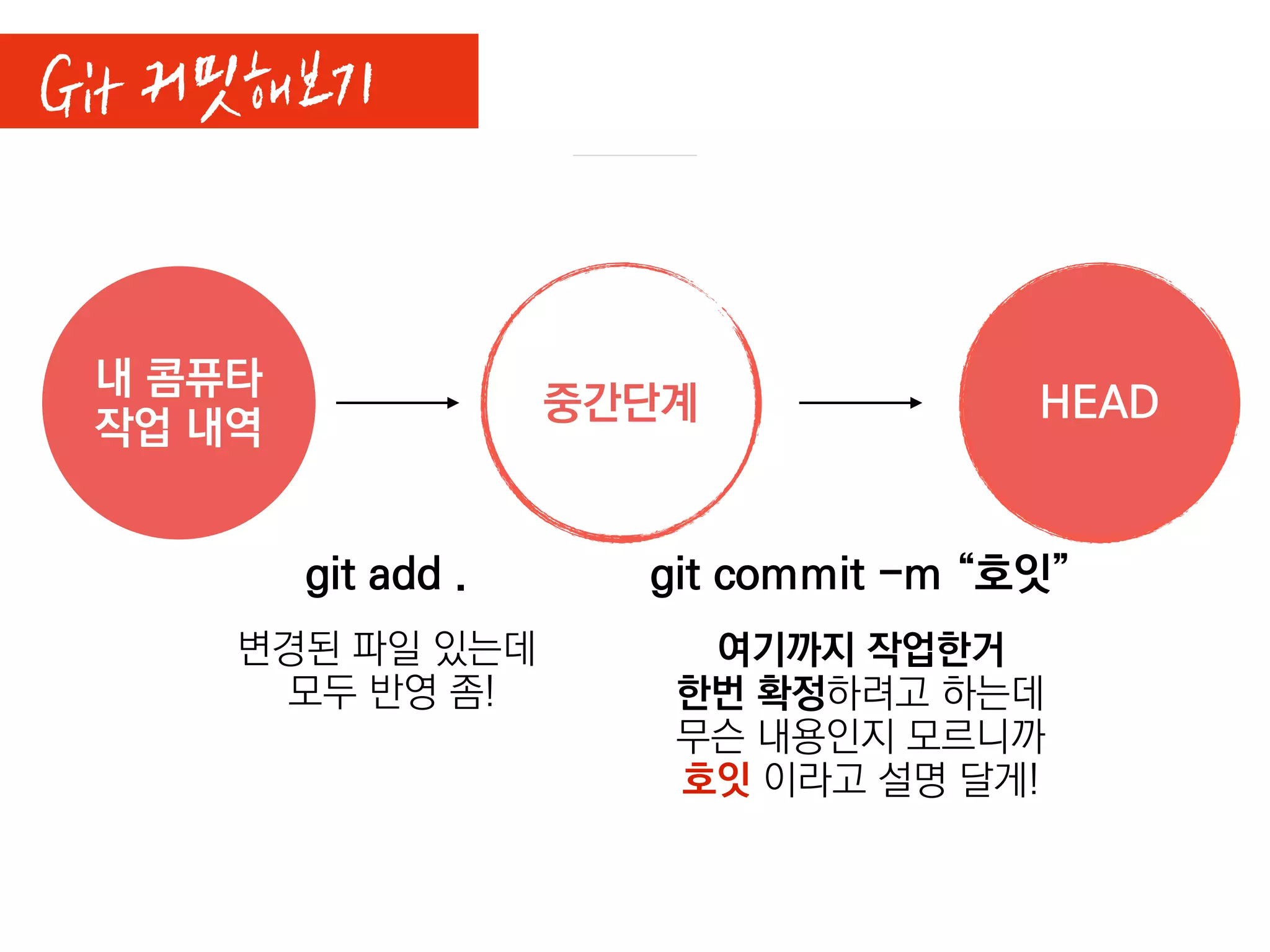 Git 커밋해보기

내 콤퓨타
작업 내역

중간단계

HEAD

git add .

변경된 파일 있는데
모두 반영 좀!

git commit -m “호잇”

여기까지 작업한거
한번 확정하려고 하는데
무슨 내용인지 모르니까
호잇 이라고 설명 달게!